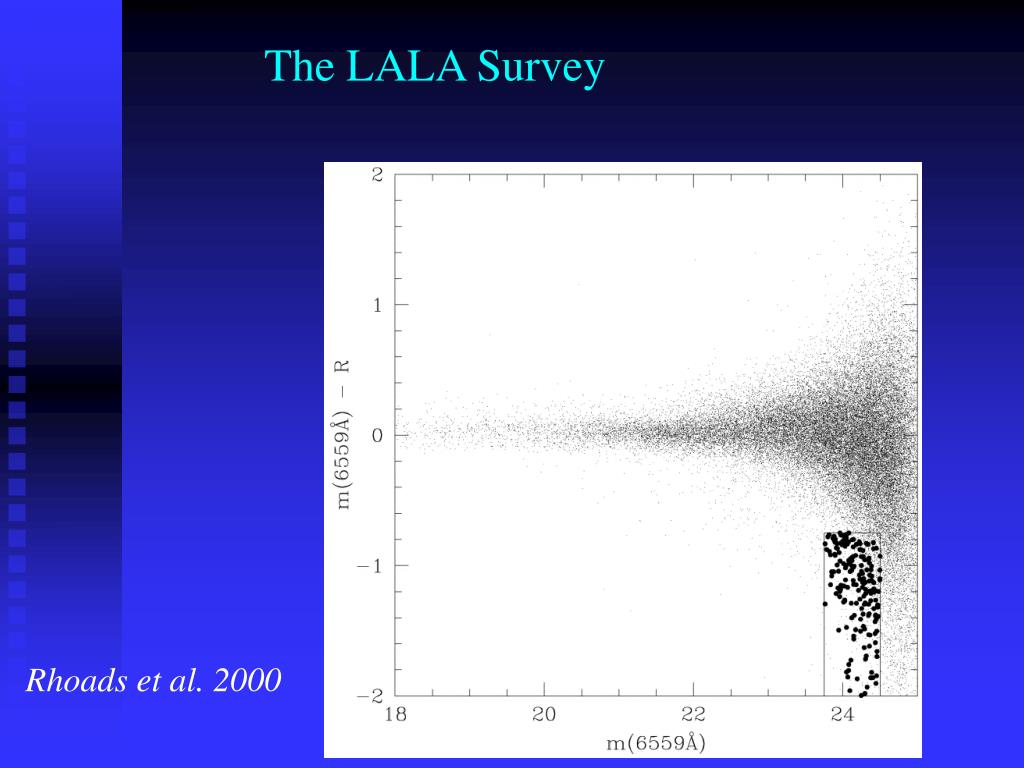 The LALA Survey

2
1
0
−1
−2
m(6559Å) − R
18
20
22
24
m(6559Å)

Rhoads et al. 2000